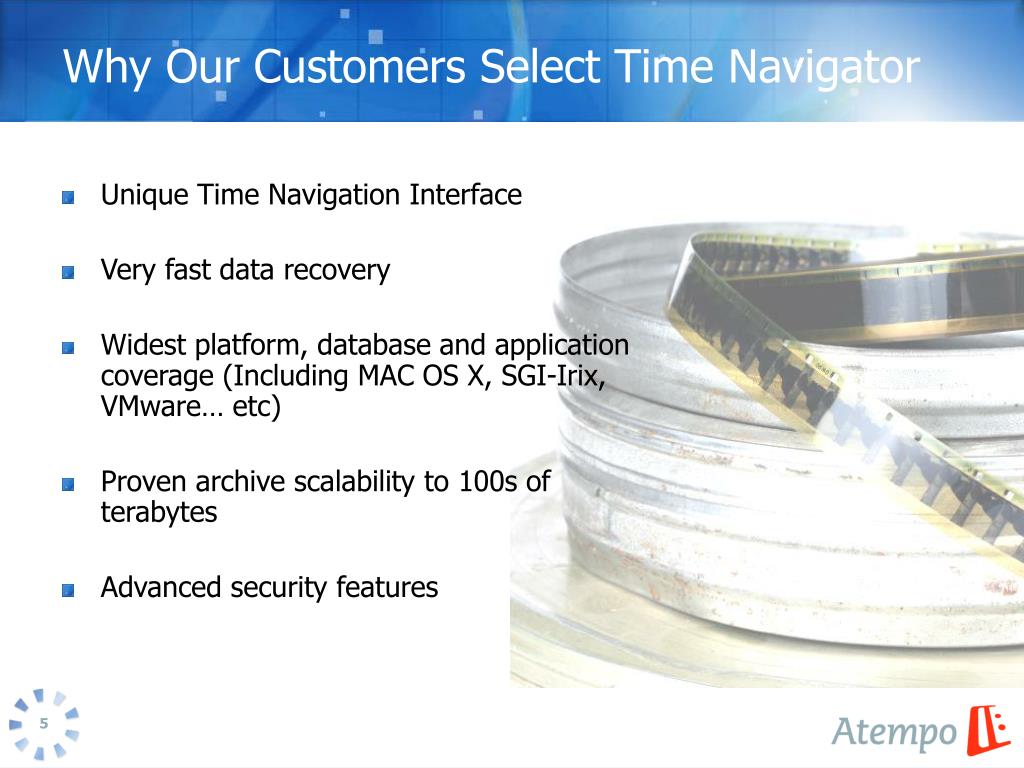 Why Our Customers Select Time Navigator

Unique Time Navigation Interface

Very fast data recovery

Widest platform, database and application coverage (Including MAC OS X, SGI-Irix, VMware… etc)

Proven archive scalability to 100s of terabytes

Advanced security features

5

Atempo